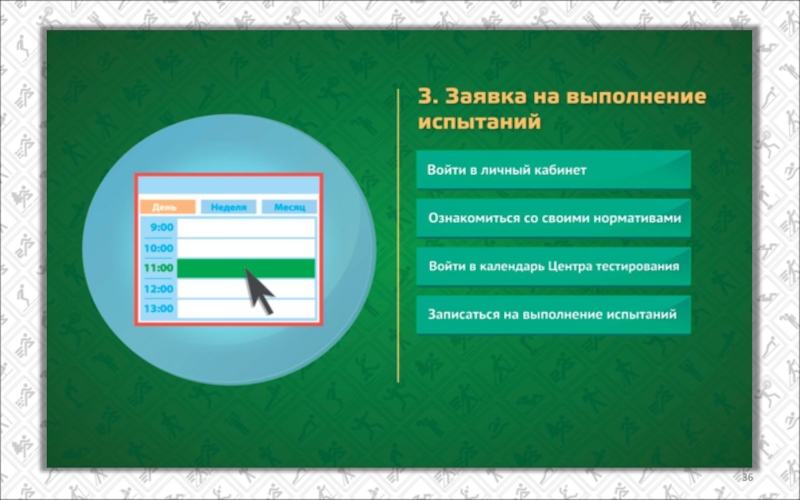 День
Неделя
Месяц
9:00
10:00
11:00
12:00
13:00

3. Заявка на выполнение испытаний

Войти в личный кабинет

Ознакомиться со своими нормативами

Войти в календарь Центра тестирования

Записаться на выполнение испытаний

36